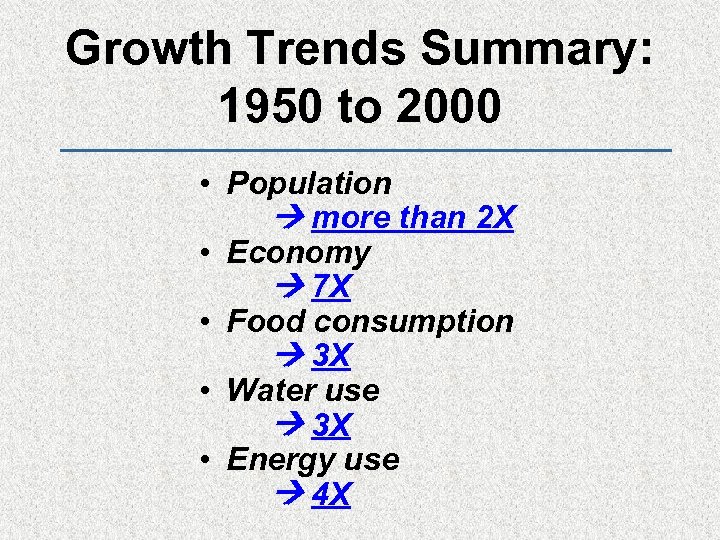 Growth Trends Summary: 1950 to 2000

• Population
→ more than 2X
• Economy
→ 7X
• Food consumption
→ 3X
• Water use
→ 3X
• Energy use
→ 4X